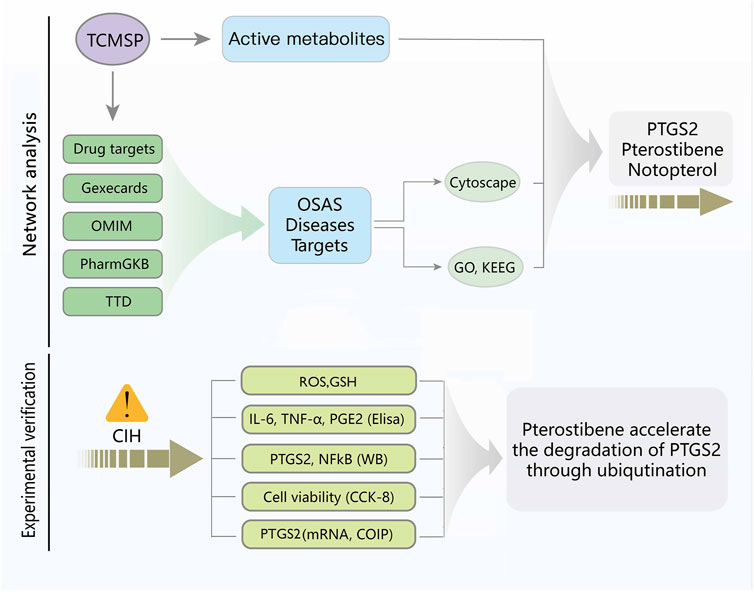 Network analysis

TCMSP

Active metabolites

Drug targets

Gexecards

OMIM

PharmGKB

TTD

OSAS Diseases Targets

Cytoscape

GO, KEEG

PTGS2 Pterostibene Notopterol

Experimental verification

!

CIH

ROS,GSH

IL-6, TNF-α, PGE2 (Elisa)

PTGS2, NFkB (WB)

Cell viability (CCK-8)

PTGS2(mRNA, COIP)

Pterostibene accelerate the degradation of PTGS2 through ubiqutination